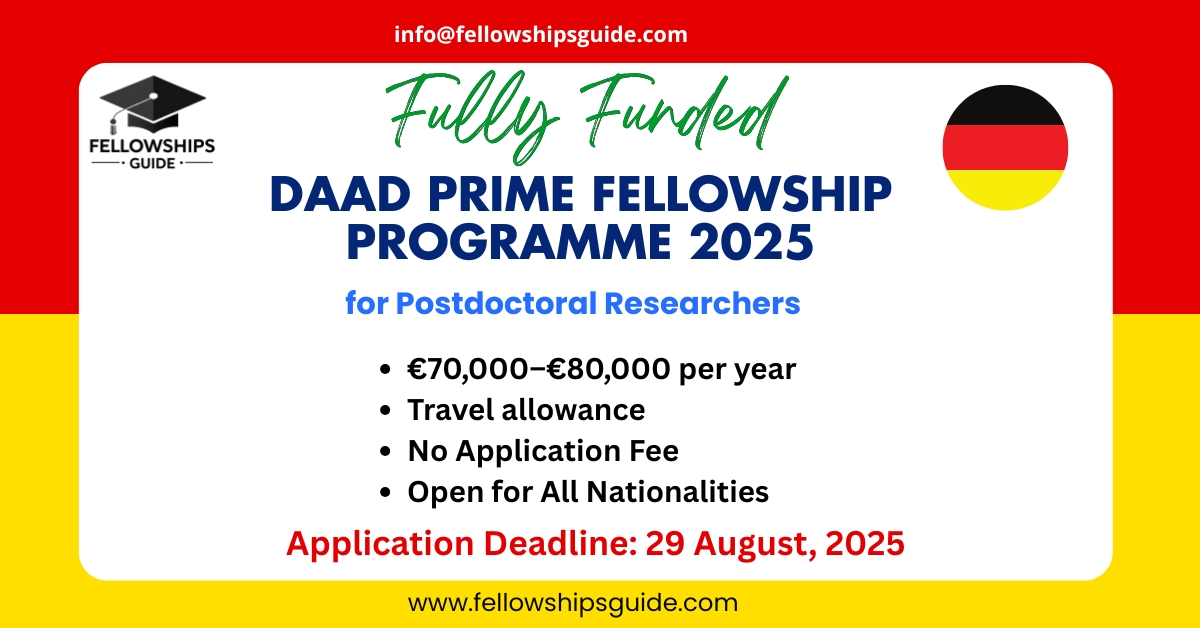 info@fellowshipsguide.com

FELLOWSHIPS
GUIDE

Fully Funded

DAAD PRIME FELLOWSHIP PROGRAMME 2025

for Postdoctoral Researchers

• €70,000–€80,000 per year
• Travel allowance
• No Application Fee
• Open for All Nationalities

Application Deadline: 29 August, 2025

www.fellowshipsguide.com